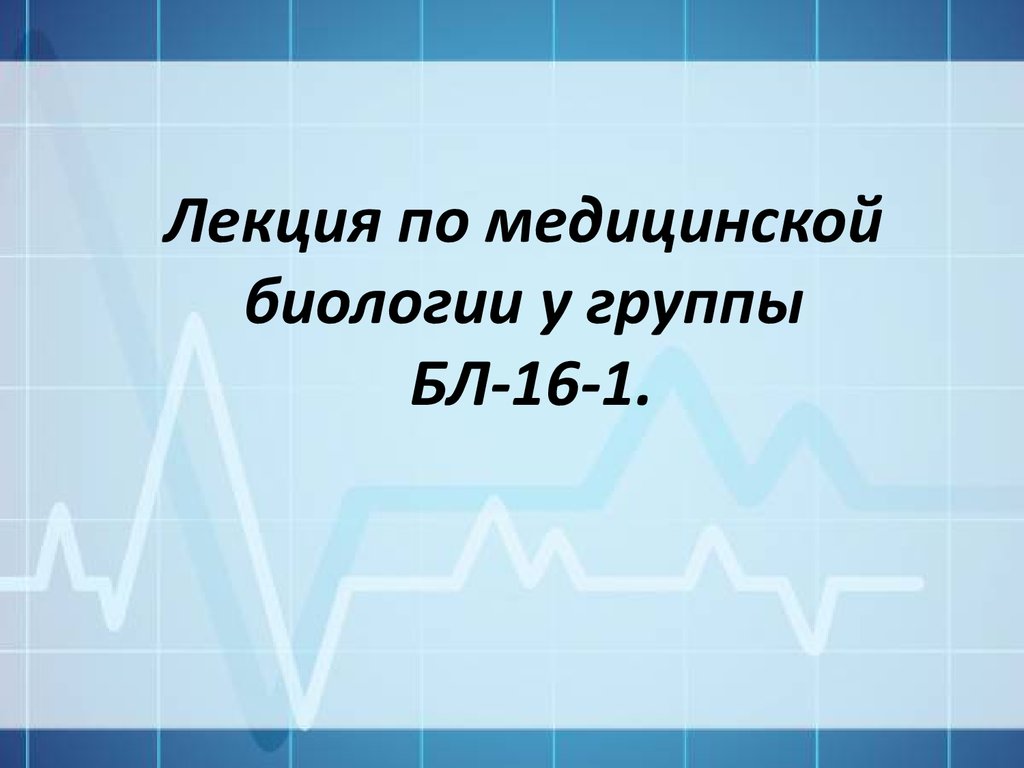 Лекция по медицинской биологии у группы БЛ-16-1.